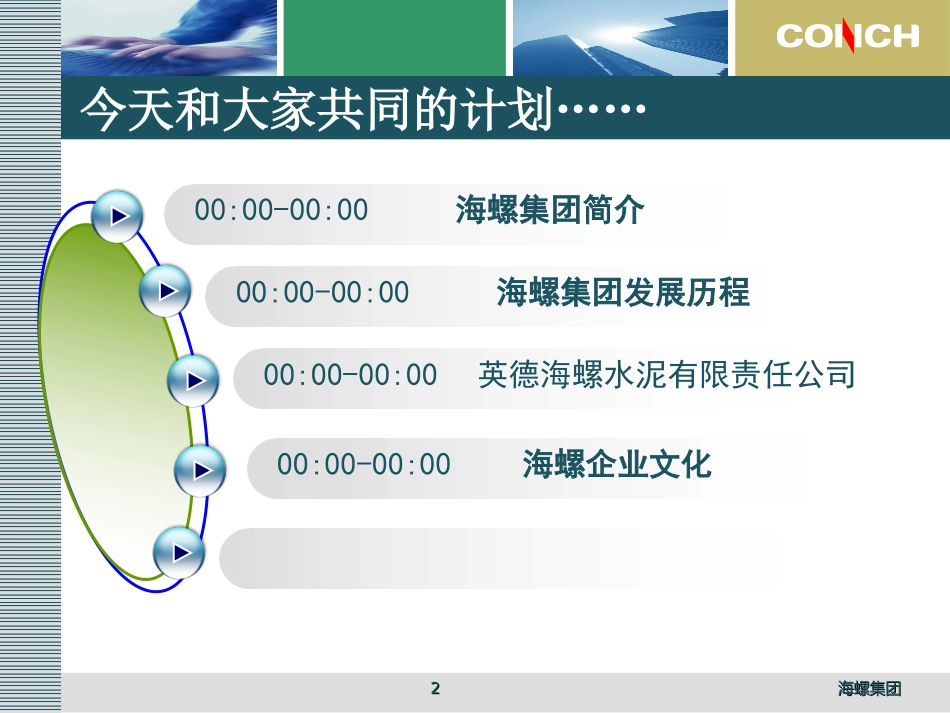 CONCH

今天和大家共同的计划……

00:00-00:00 海螺集团简介

00:00-00:00 海螺集团发展历程

00:00-00:00 英德海螺水泥有限责任公司

00:00-00:00 海螺企业文化

2

海螺集团